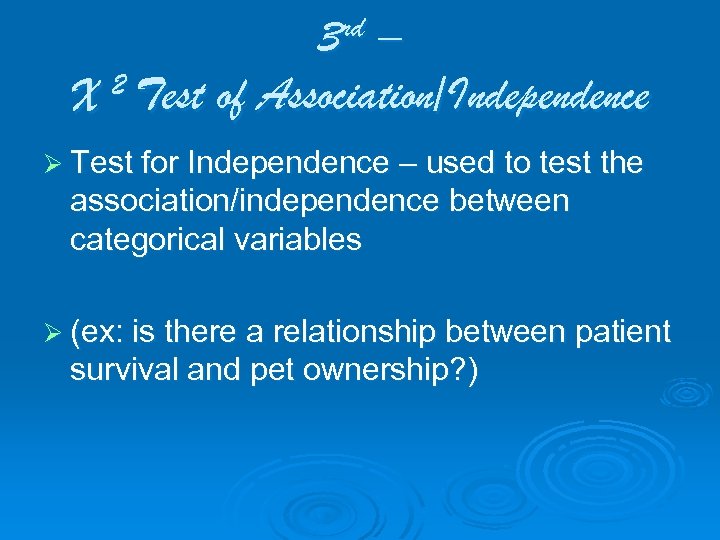 3rd –

$X^2$ Test of Association/Independence

➢ Test for Independence – used to test the association/independence between categorical variables

➢ (ex: is there a relationship between patient survival and pet ownership?)